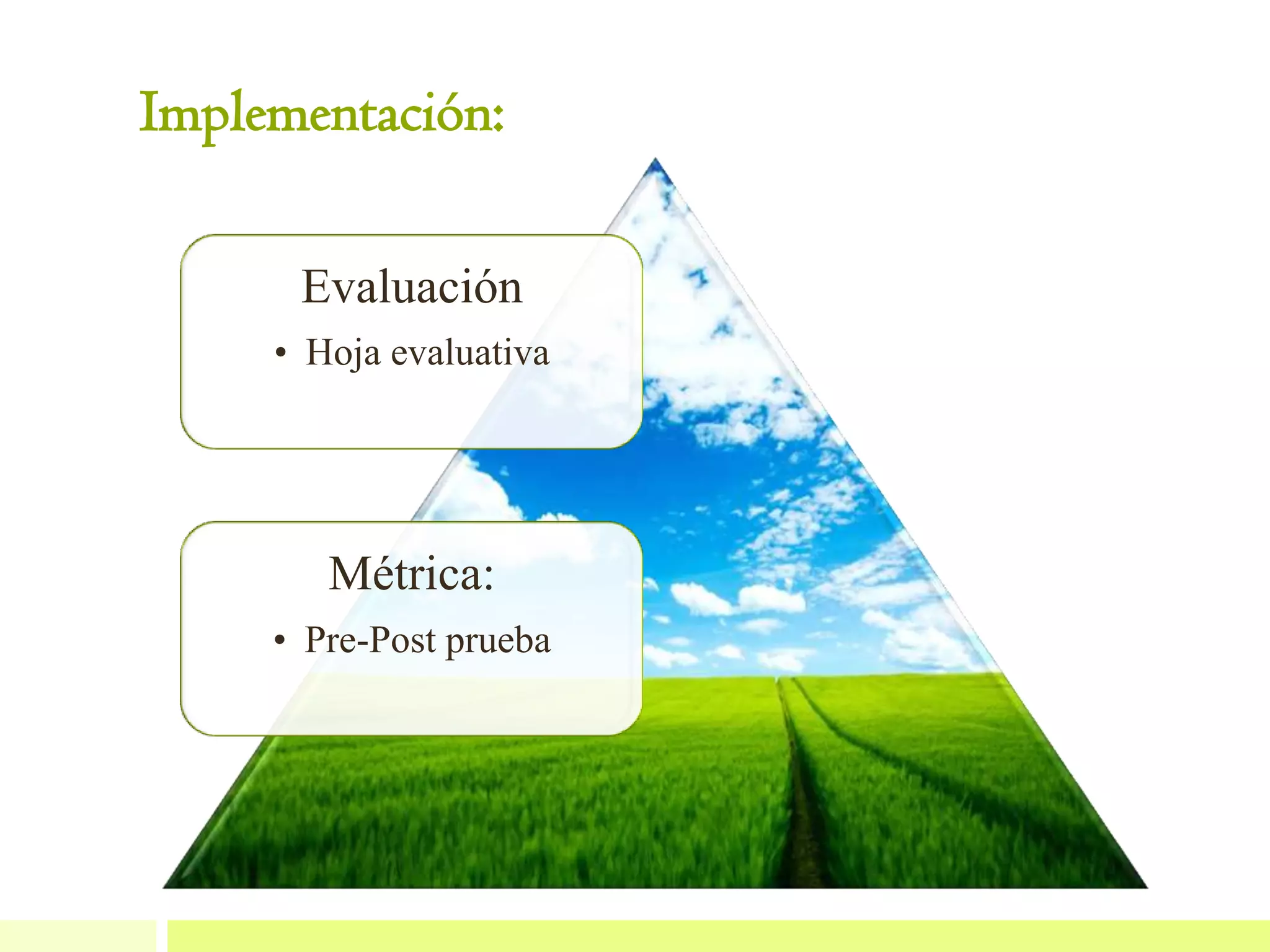 Implementación:

Evaluación

• Hoja evaluativa

Métrica:

• Pre-Post prueba